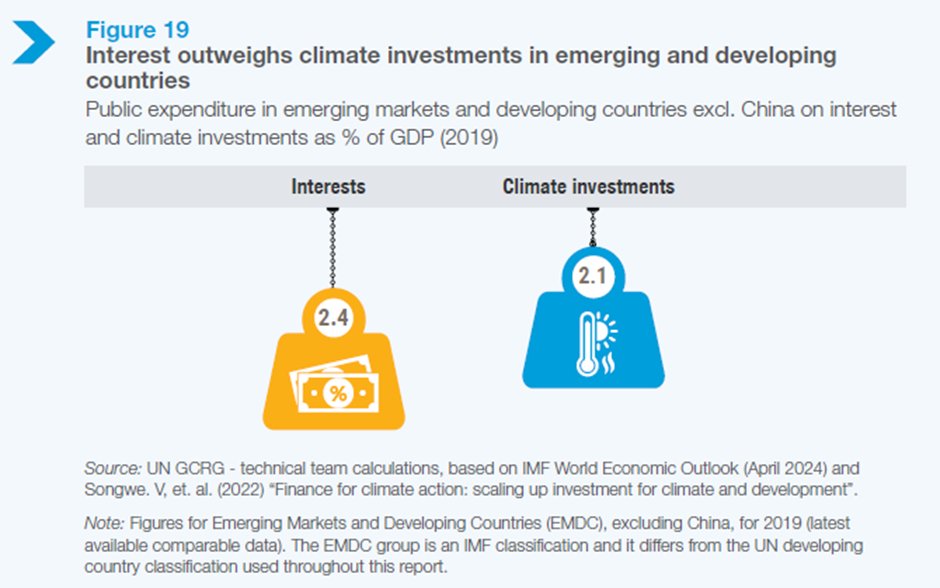 Figure 19
Interest outweighs climate investments in emerging and developing countries
Public expenditure in emerging markets and developing countries excl. China on interest and climate investments as % of GDP (2019)

Interests
Climate investments

2.4
%
2.1

Source: UN GCRG - technical team calculations, based on IMF World Economic Outlook (April 2024) and Songwe. V, et. al. (2022) "Finance for climate action: scaling up investment for climate and development".

Note: Figures for Emerging Markets and Developing Countries (EMDC), excluding China, for 2019 (latest available comparable data). The EMDC group is an IMF classification and it differs from the UN developing country classification used throughout this report.